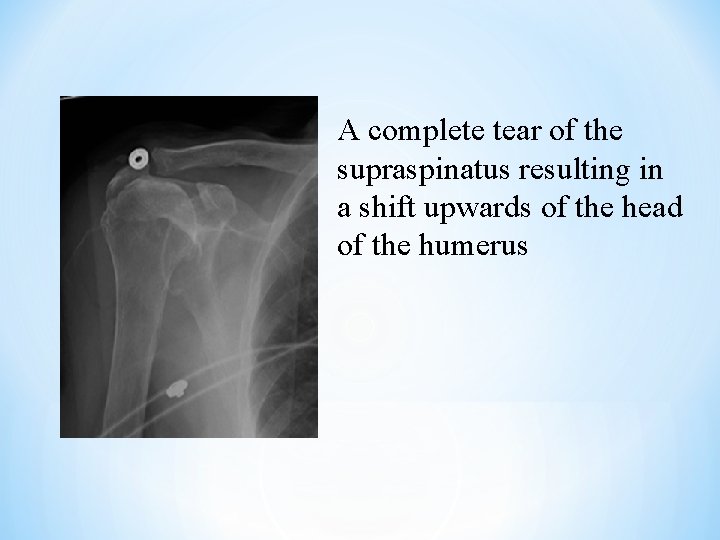 A complete tear of the supraspinatus resulting in a shift upwards of the head of the humerus